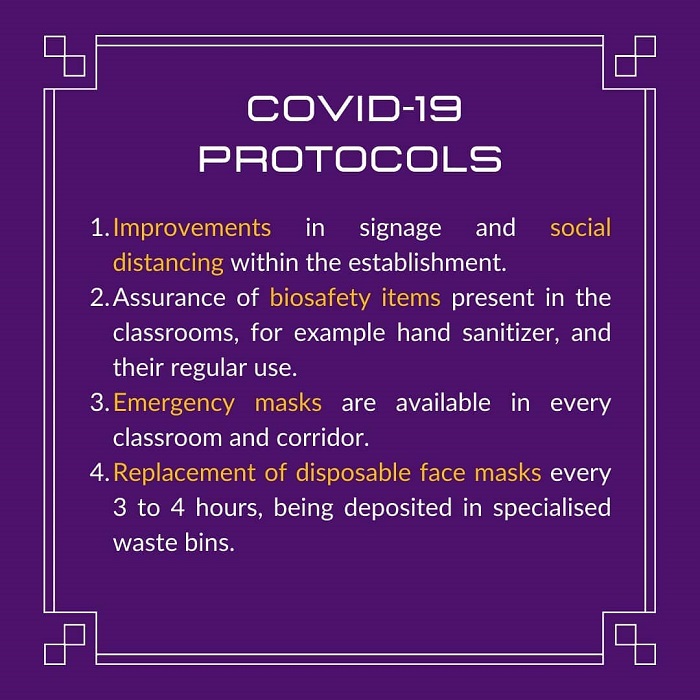 COVID-19 PROTOCOLS

1. Improvements in signage and social distancing within the establishment.
2. Assurance of biosafety items present in the classrooms, for example hand sanitizer, and their regular use.
3. Emergency masks are available in every classroom and corridor.
4. Replacement of disposable face masks every 3 to 4 hours, being deposited in specialised waste bins.